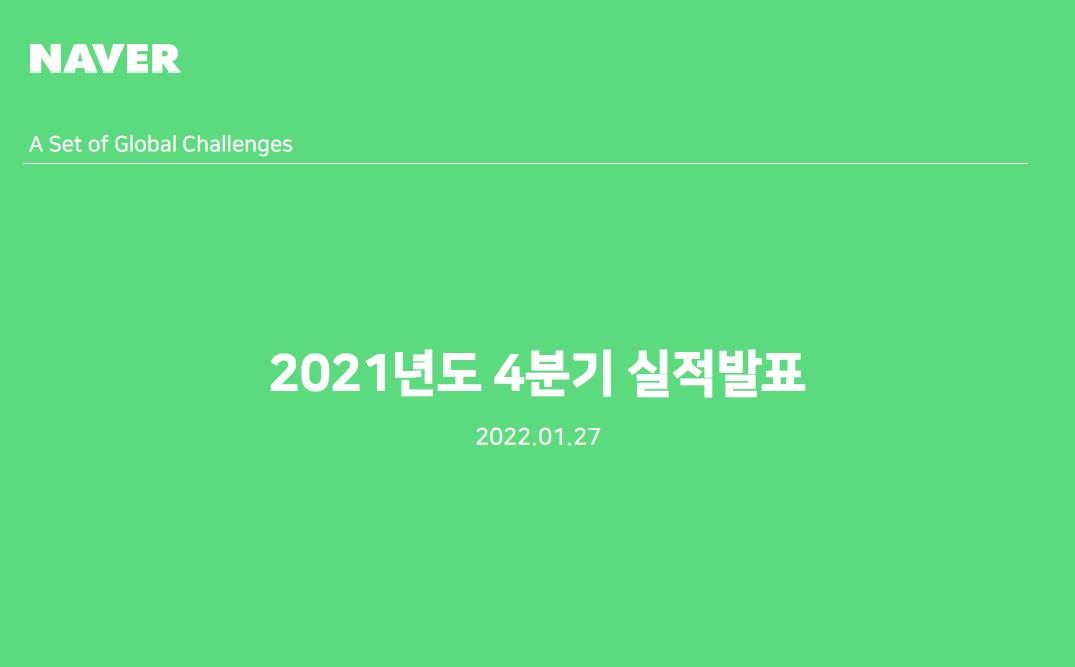 NAVER

A Set of Global Challenges

2021년도 4분기 실적발표

2022.01.27